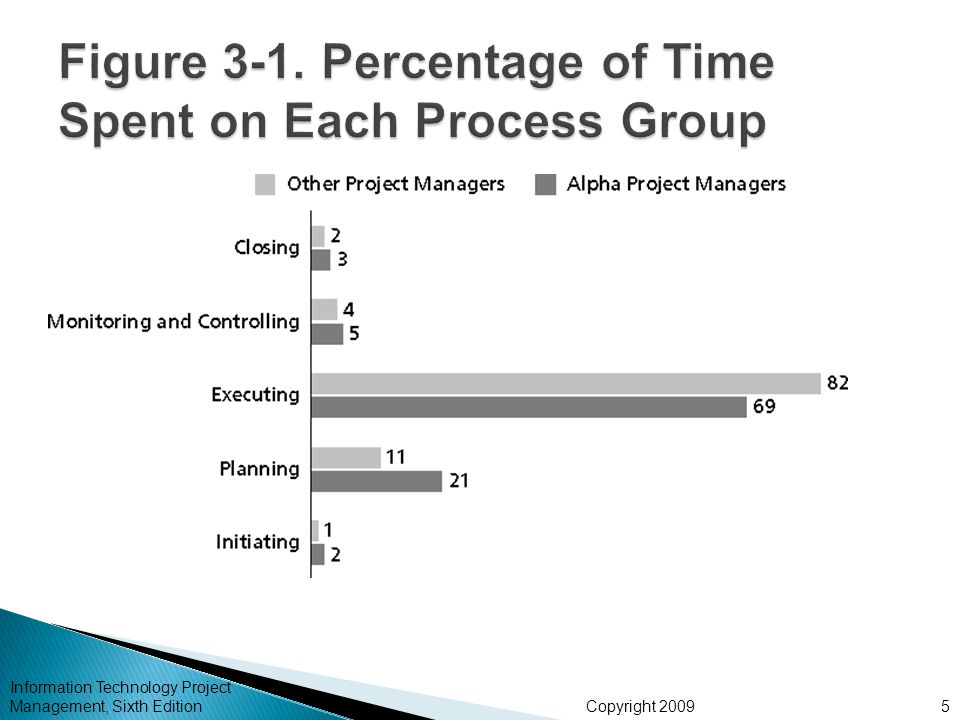 Figure 3-1. Percentage of Time Spent on Each Process Group

Other Project Managers
Alpha Project Managers

Closing
2
3

Monitoring and Controlling
4
5

Executing
82
69

Planning
11
21

Initiating
1
2

Information Technology Project Management, Sixth Edition
Copyright 2009
5